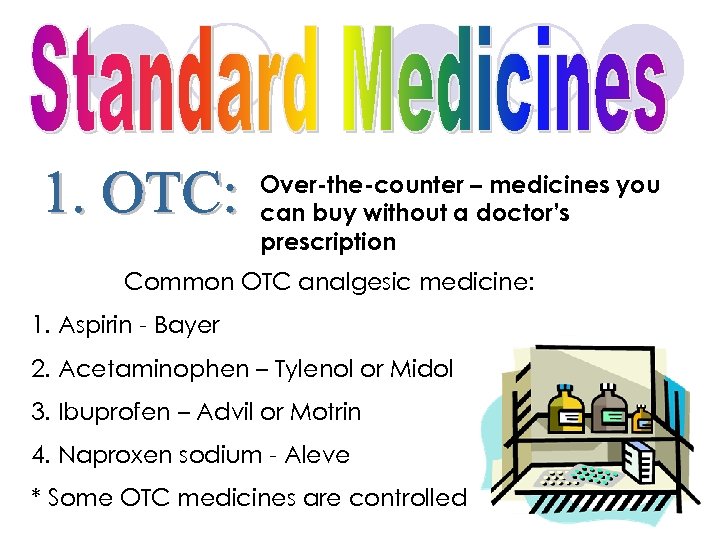 Standard Medicines

1. OTC: Over-the-counter – medicines you can buy without a doctor's prescription

Common OTC analgesic medicine:

1. Aspirin - Bayer

2. Acetaminophen – Tylenol or Midol

3. Ibuprofen – Advil or Motrin

4. Naproxen sodium - Aleve

* Some OTC medicines are controlled